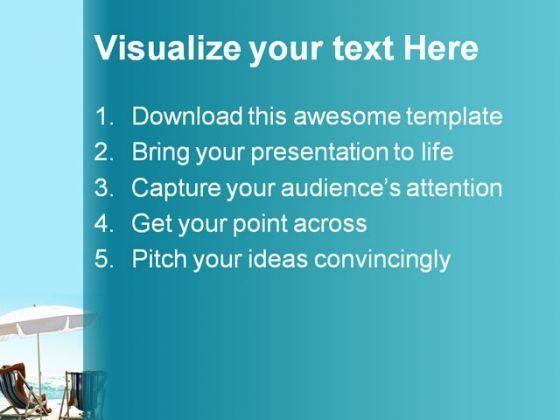 Visualize your text Here

1. Download this awesome template
2. Bring your presentation to life
3. Capture your audience's attention
4. Get your point across
5. Pitch your ideas convincingly